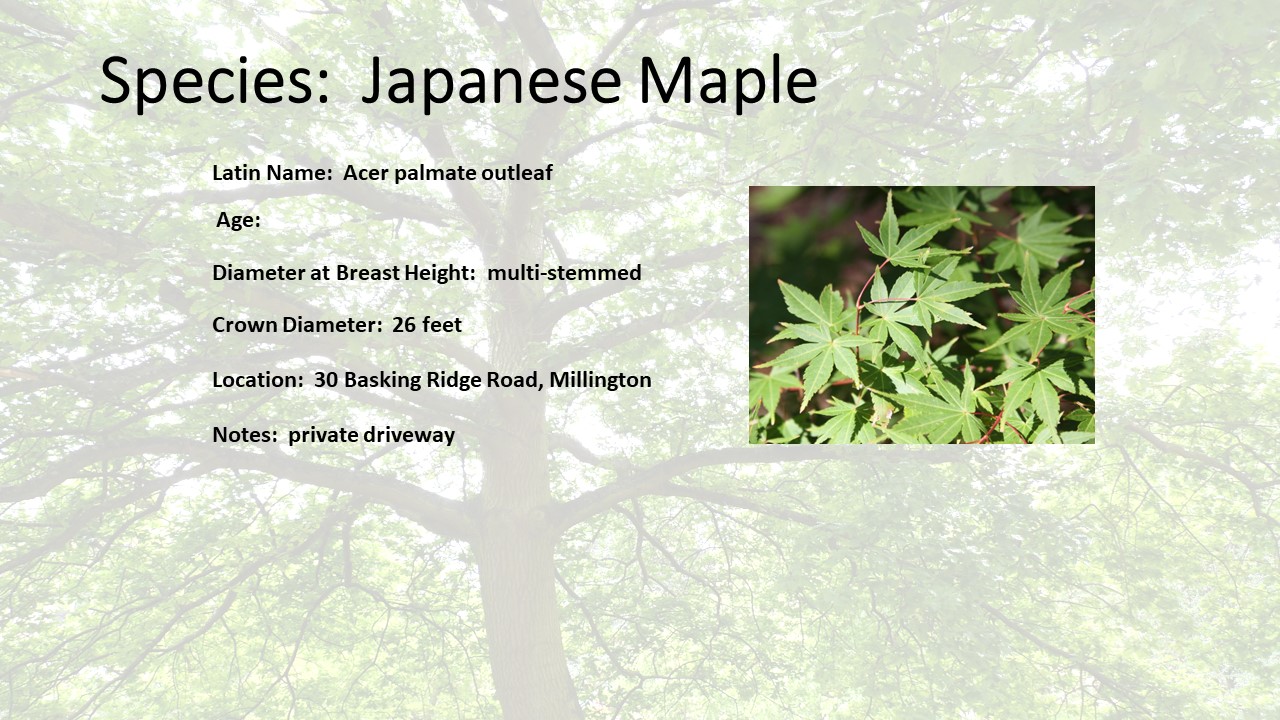 Species: Japanese Maple

Latin Name: Acer palmate outleaf

Age:

Diameter at Breast Height: multi-stemmed

Crown Diameter: 26 feet

Location: 30 Basking Ridge Road, Millington

Notes: private driveway